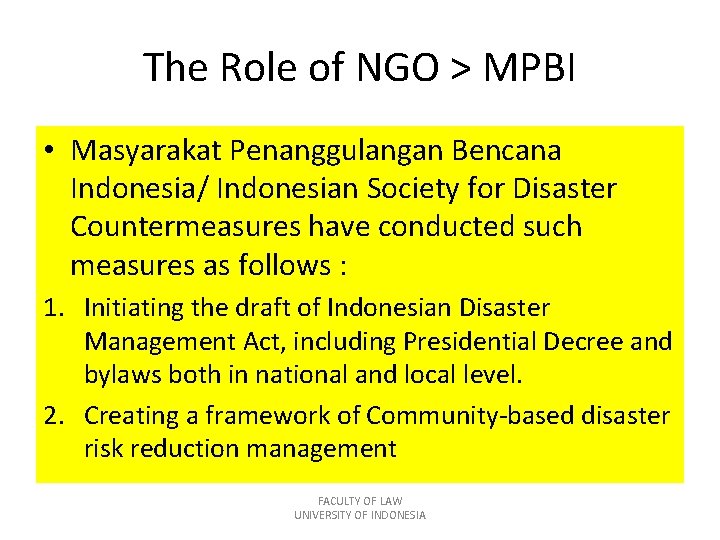 The Role of NGO > MPBI

• Masyarakat Penanggulangan Bencana Indonesia/ Indonesian Society for Disaster Countermeasures have conducted such measures as follows :

1. Initiating the draft of Indonesian Disaster Management Act, including Presidential Decree and bylaws both in national and local level.
2. Creating a framework of Community-based disaster risk reduction management

FACULTY OF LAW
UNIVERSITY OF INDONESIA